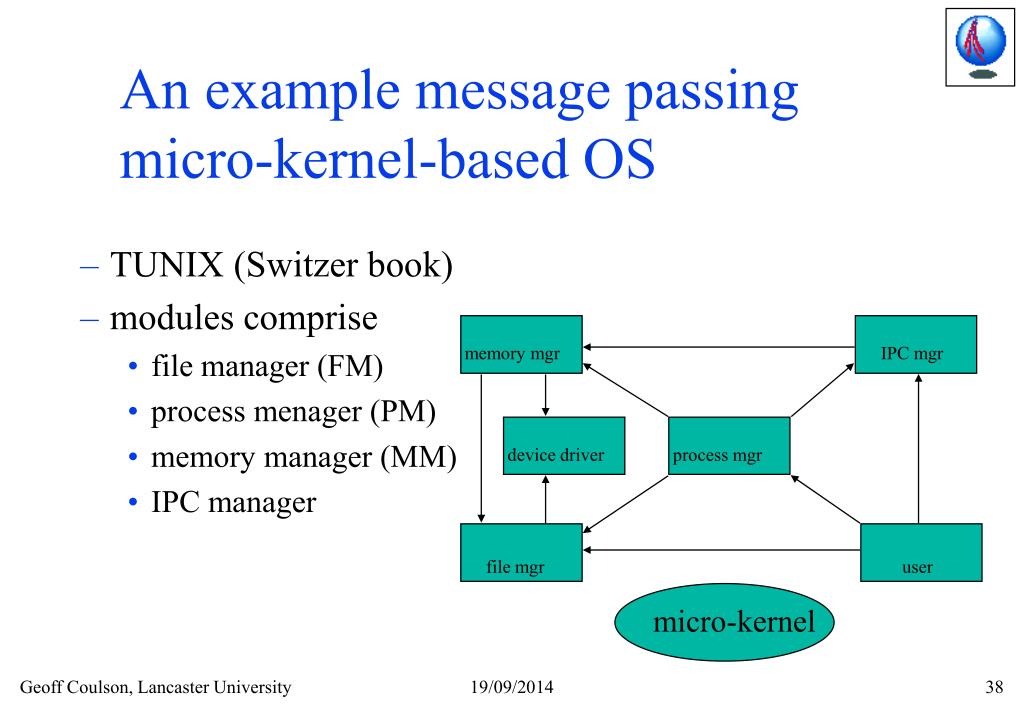 An example message passing micro-kernel-based OS

– TUNIX (Switzer book)
– modules comprise
• file manager (FM)
• process menager (PM)
• memory manager (MM)
• IPC manager

memory mgr
IPC mgr
device driver
process mgr
file mgr
user
micro-kernel

Geoff Coulson, Lancaster University
19/09/2014
38